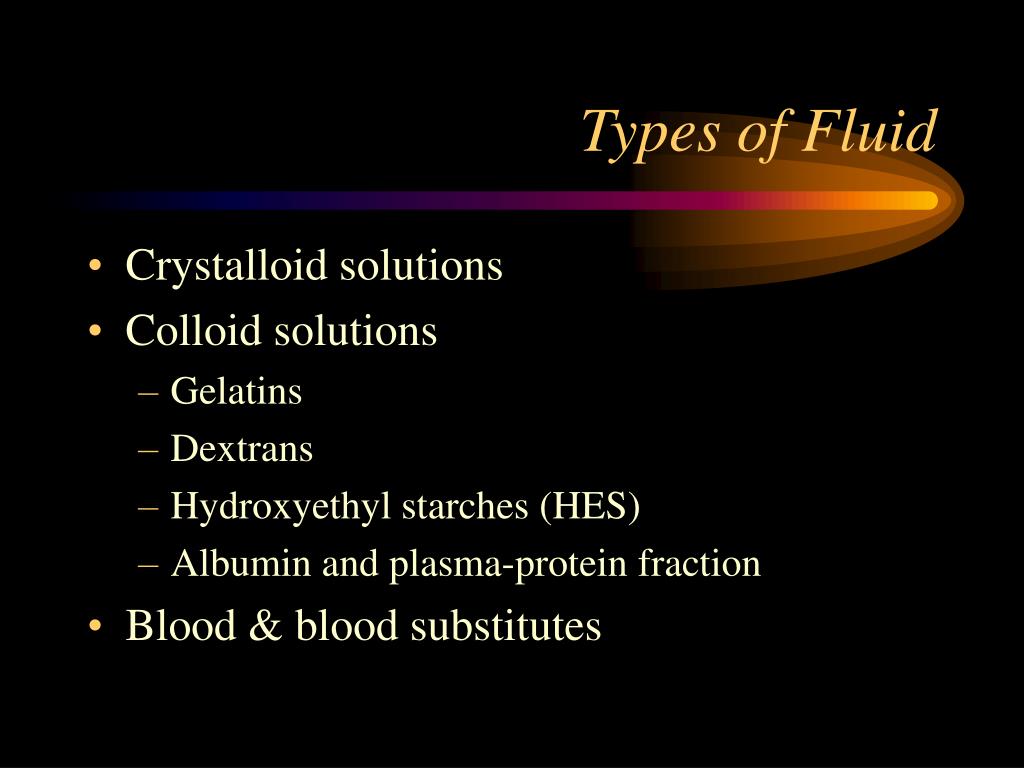 Types of Fluid

• Crystalloid solutions
• Colloid solutions
– Gelatins
– Dextrans
– Hydroxyethyl starches (HES)
– Albumin and plasma-protein fraction
• Blood & blood substitutes